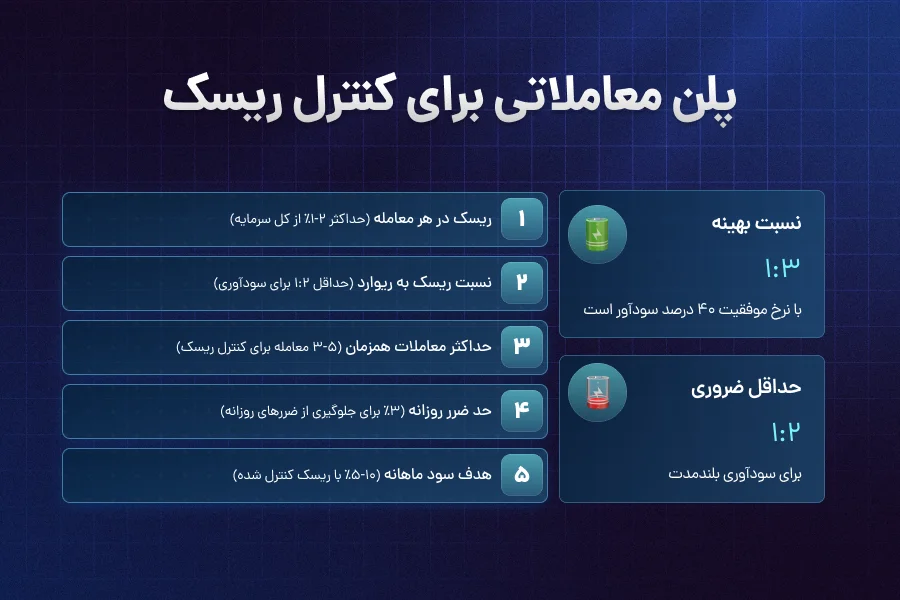 پلن معاملاتی برای کنترل ریسک

نسبت بهینه

۱:۳

با نرخ موفقیت ۴۰ درصد سودآور است

حداقل ضروری

۱:۲

برای سودآوری بلندمدت

۱ ریسک در هر معامله (حداکثر ۲-۱٪ از کل سرمایه)

۲ نسبت ریسک به ریوارد (حداقل ۱:۲ برای سودآوری)

۳ حداکثر معاملات همزمان (۵-۳ معامله برای کنترل ریسک)

۴ حد ضرر روزانه (۳٪ برای جلوگیری از ضررهای روزانه)

۵ هدف سود ماهانه (۱۰-۵٪ با ریسک کنترل شده)